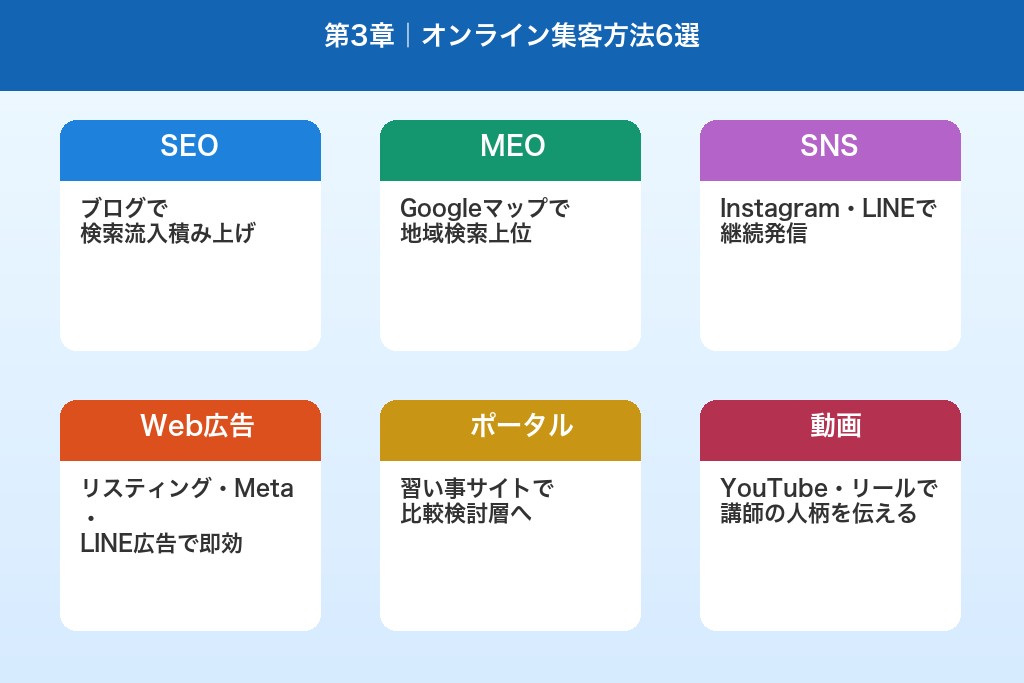 第3章｜オンライン集客方法6選

SEO

ブログで検索流入積み上げ

MEO

Googleマップで地域検索上位

SNS

Instagram・LINEで継続発信

Web広告

リスティング・Meta・LINE広告で即効

ポータル

習い事サイトで比較検討層へ

動画

YouTube・リールで講師の人柄を伝える